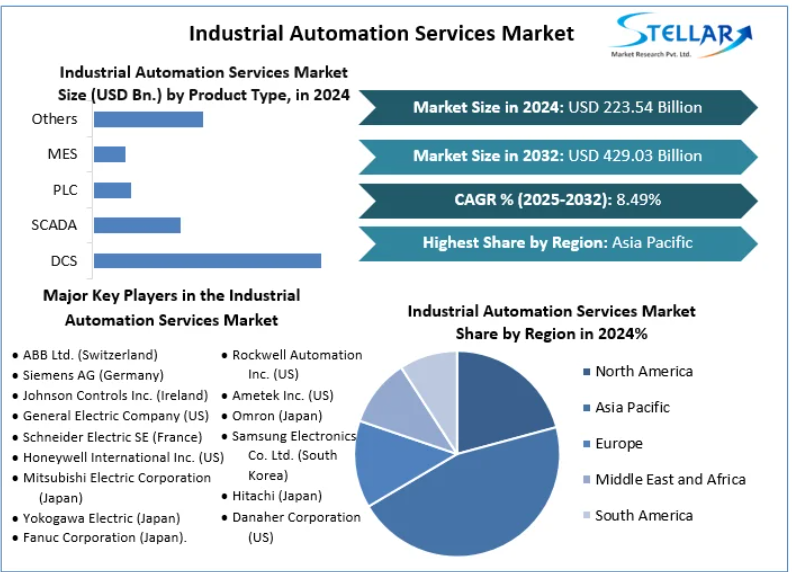 Industrial Automation Services Market

STELLAR
Market Research Pvt. Ltd.

Industrial Automation Services Market Size (USD Bn.) by Product Type, in 2024

Others
MES
PLC
SCADA
DCS

Market Size in 2024: USD 223.54 Billion

Market Size in 2032: USD 429.03 Billion

CAGR % (2025-2032): 8.49%

Highest Share by Region: Asia Pacific

Major Key Players in the Industrial Automation Services Market

• ABB Ltd. (Switzerland)
• Siemens AG (Germany)
• Johnson Controls Inc. (Ireland)
• General Electric Company (US)
• Schneider Electric SE (France)
• Honeywell International Inc. (US)
• Mitsubishi Electric Corporation (Japan)
• Yokogawa Electric (Japan)
• Fanuc Corporation (Japan).

• Rockwell Automation Inc. (US)
• Ametek Inc. (US)
• Omron (Japan)
• Samsung Electronics Co. Ltd. (South Korea)
• Hitachi (Japan)
• Danaher Corporation (US)

Industrial Automation Services Market Share by Region in 2024%

North America
Asia Pacific
Europe
Middle East and Africa
South America